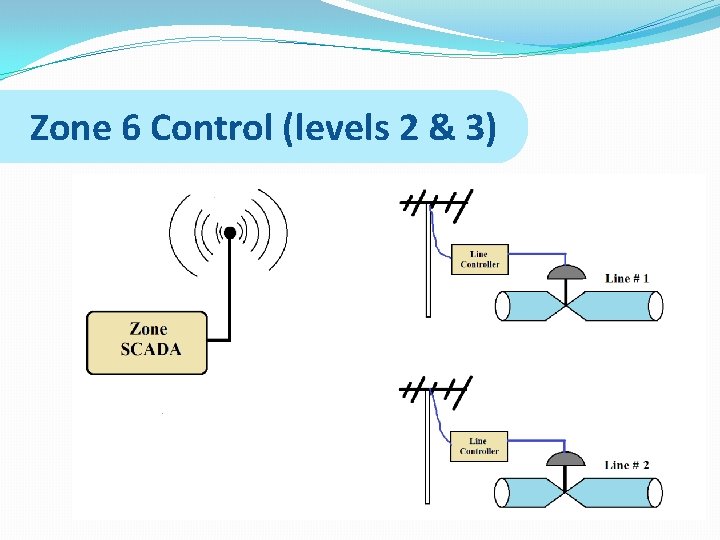 Zone 6 Control (levels 2 & 3)

Zone SCADA

Line Controller

Line # 1

Line Controller

Line # 2